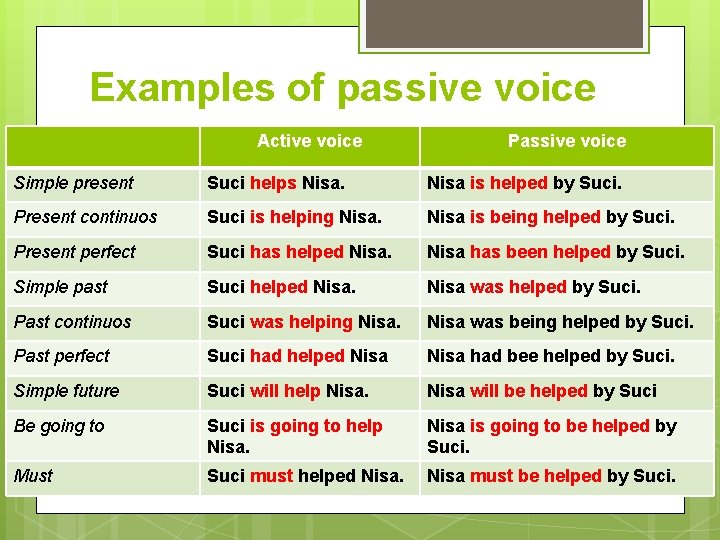 Examples of passive voice

| | Active voice | Passive voice |
|---|---|---|
| Simple present | Suci helps Nisa. | Nisa is helped by Suci. |
| Present continuos | Suci is helping Nisa. | Nisa is being helped by Suci. |
| Present perfect | Suci has helped Nisa. | Nisa has been helped by Suci. |
| Simple past | Suci helped Nisa. | Nisa was helped by Suci. |
| Past continuos | Suci was helping Nisa. | Nisa was being helped by Suci. |
| Past perfect | Suci had helped Nisa | Nisa had bee helped by Suci. |
| Simple future | Suci will help Nisa. | Nisa will be helped by Suci |
| Be going to | Suci is going to help Nisa. | Nisa is going to be helped by Suci. |
| Must | Suci must helped Nisa. | Nisa must be helped by Suci. |